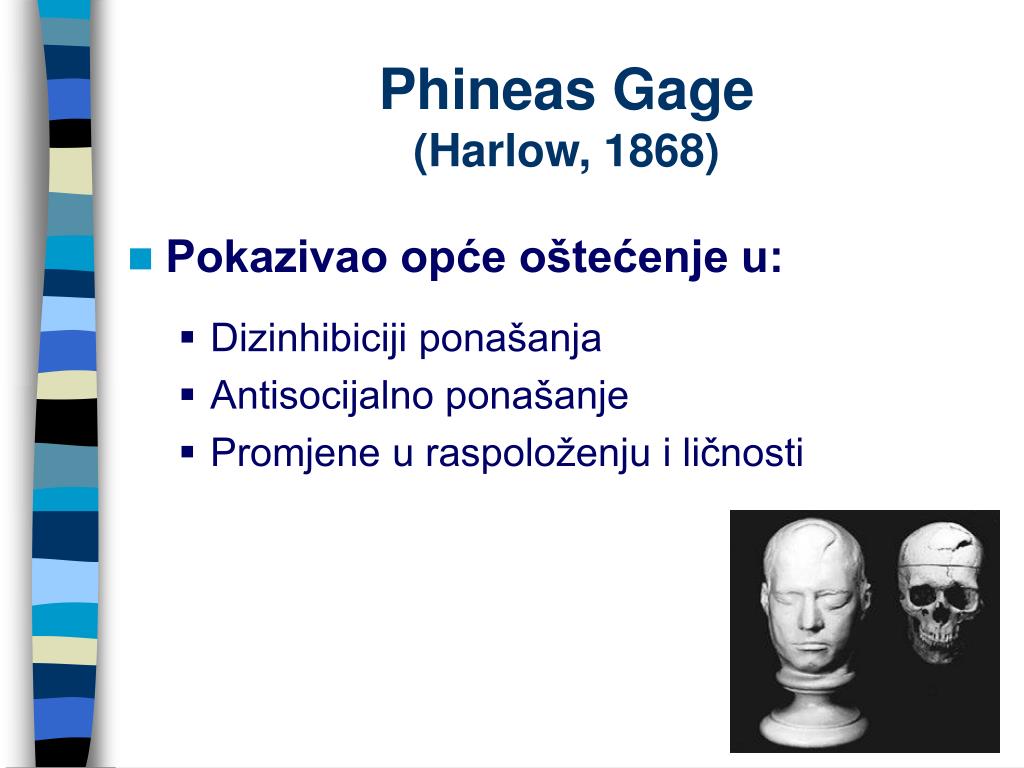 Phineas Gage
(Harlow, 1868)

Pokazivao opće oštećenje u:

Dizinhibiciji ponašanja
Antisocijalno ponašanje
Promjene u raspoloženju i ličnosti